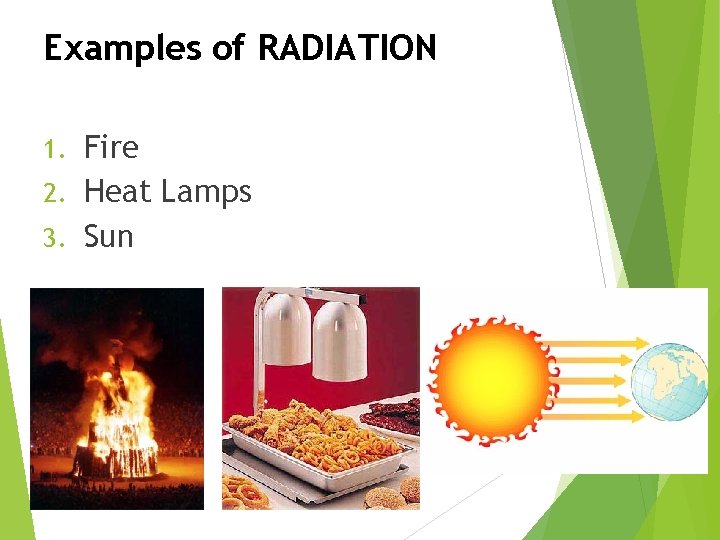 Examples of RADIATION

1. Fire
2. Heat Lamps
3. Sun